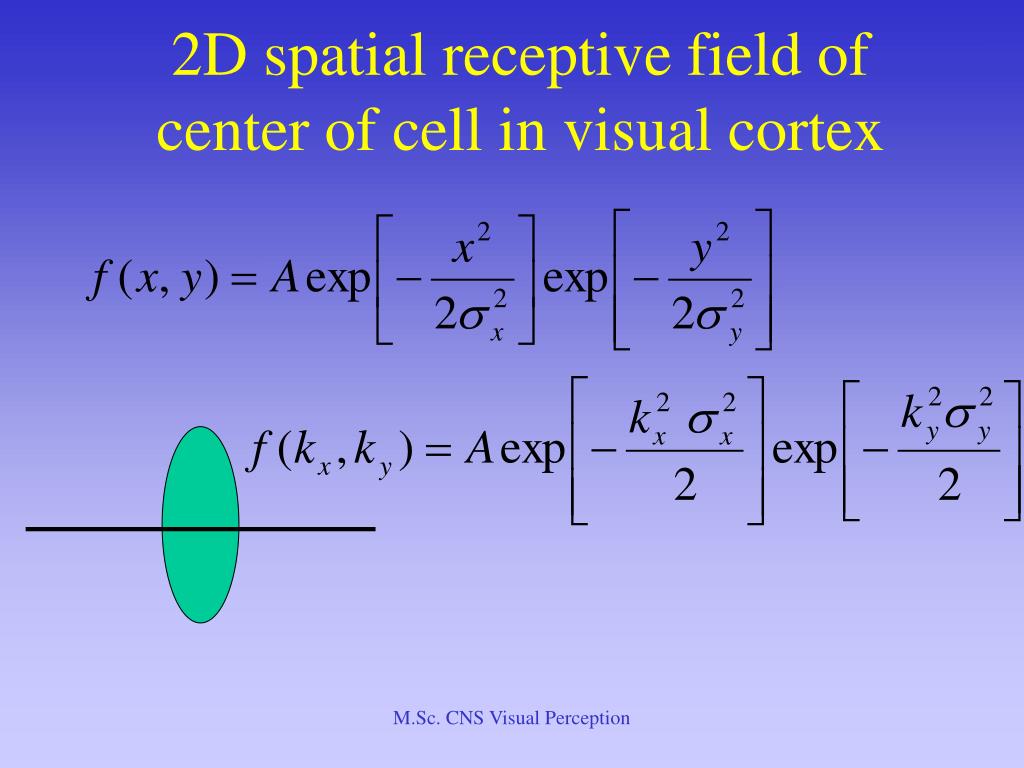 2D spatial receptive field of center of cell in visual cortex

$f(x, y) = A \exp\left[-\frac{x^2}{2\sigma_x^2}\right] \exp\left[-\frac{y^2}{2\sigma_y^2}\right]$

$f(k_x, k_y) = A \exp\left[-\frac{k_x^2 \sigma_x^2}{2}\right] \exp\left[-\frac{k_y^2 \sigma_y^2}{2}\right]$

M.Sc. CNS Visual Perception